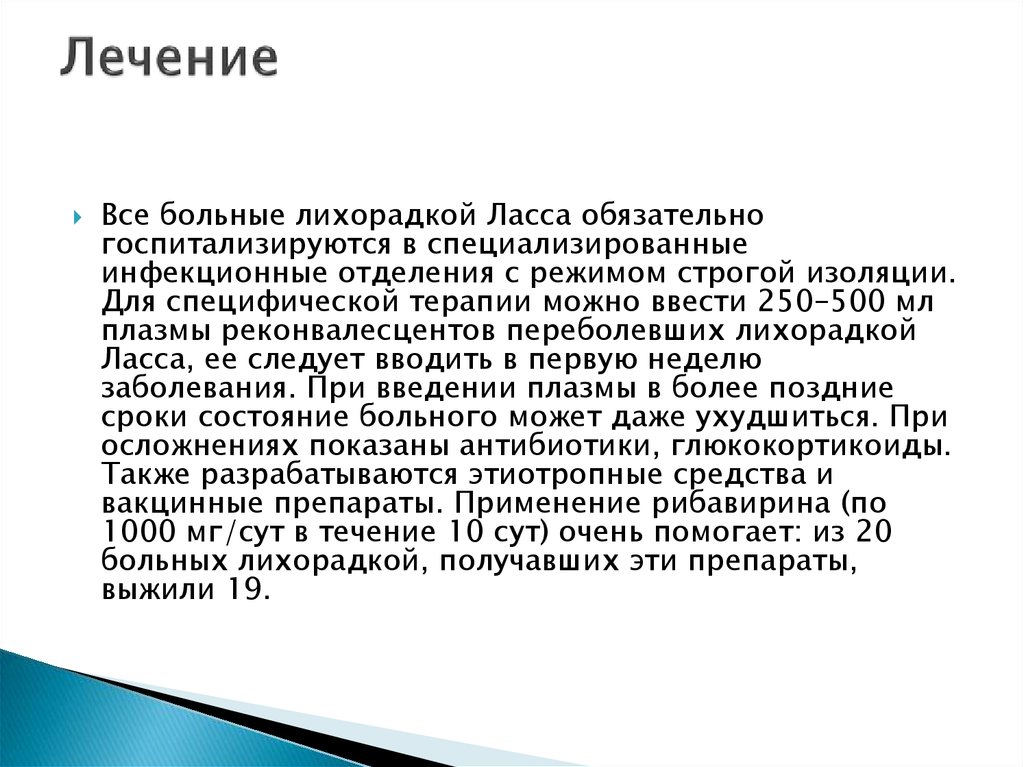 Лечение

Все больные лихорадкой Ласса обязательно госпитализируются в специализированные инфекционные отделения с режимом строгой изоляции. Для специфической терапии можно ввести 250–500 мл плазмы реконвалесцентов переболевших лихорадкой Ласса, ее следует вводить в первую неделю заболевания. При введении плазмы в более поздние сроки состояние больного может даже ухудшиться. При осложнениях показаны антибиотики, глюкокортикоиды. Также разрабатываются этиотропные средства и вакцинные препараты. Применение рибавирина (по 1000 мг/сут в течение 10 сут) очень помогает: из 20 больных лихорадкой, получавших эти препараты, выжили 19.